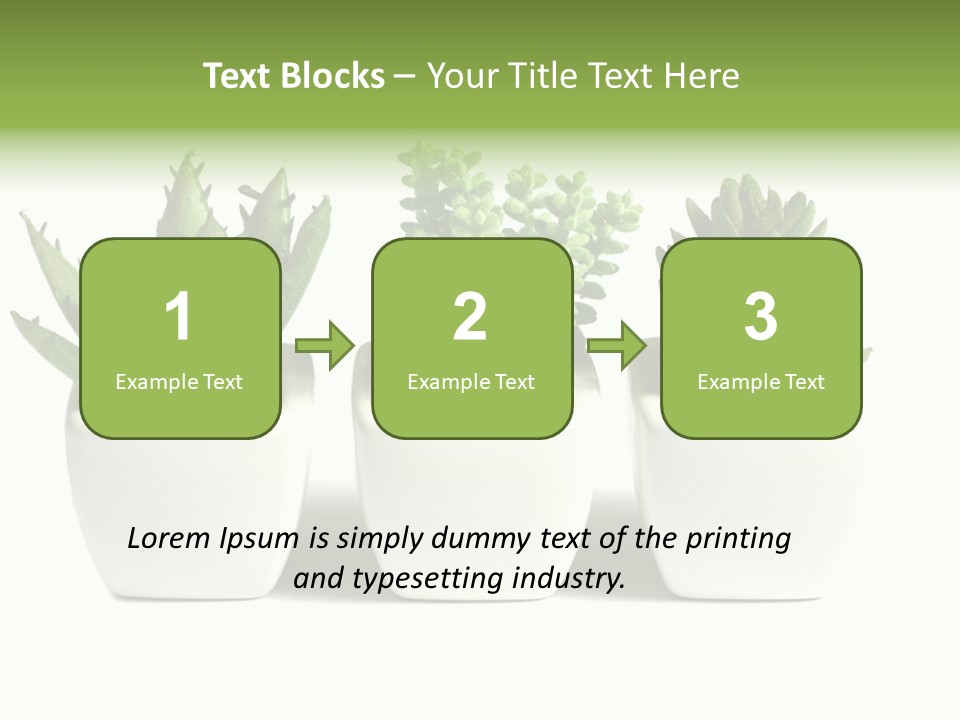 Text Blocks – Your Title Text Here

1
Example Text

2
Example Text

3
Example Text

Lorem Ipsum is simply dummy text of the printing and typesetting industry.